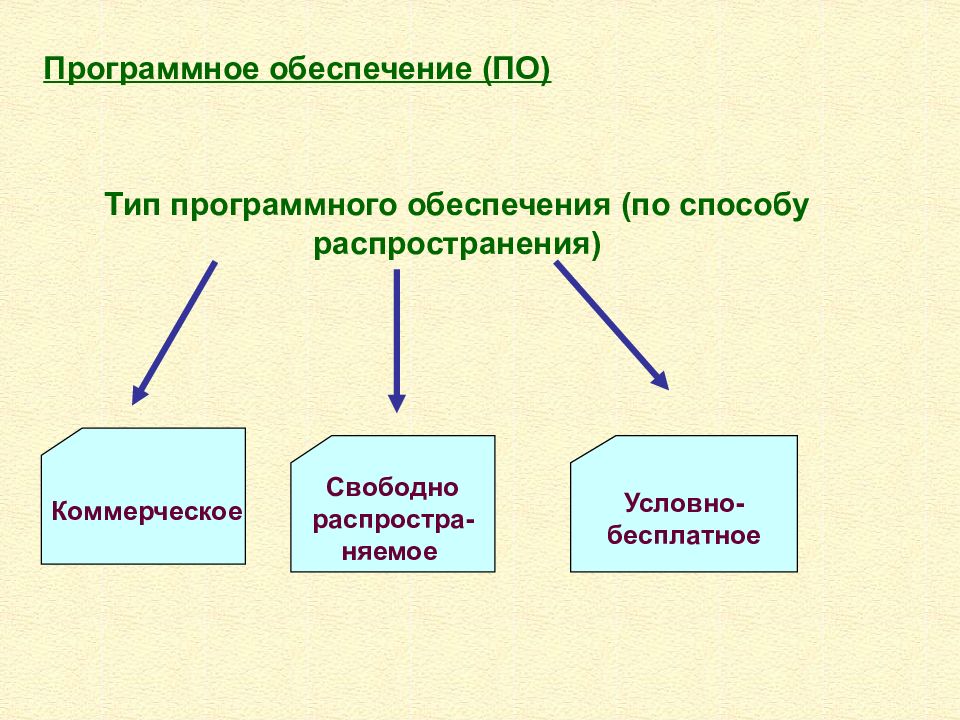 Программное обеспечение (ПО)

Тип программного обеспечения (по способу распространения)

Коммерческое

Свободно распространяемое

Условно-бесплатное